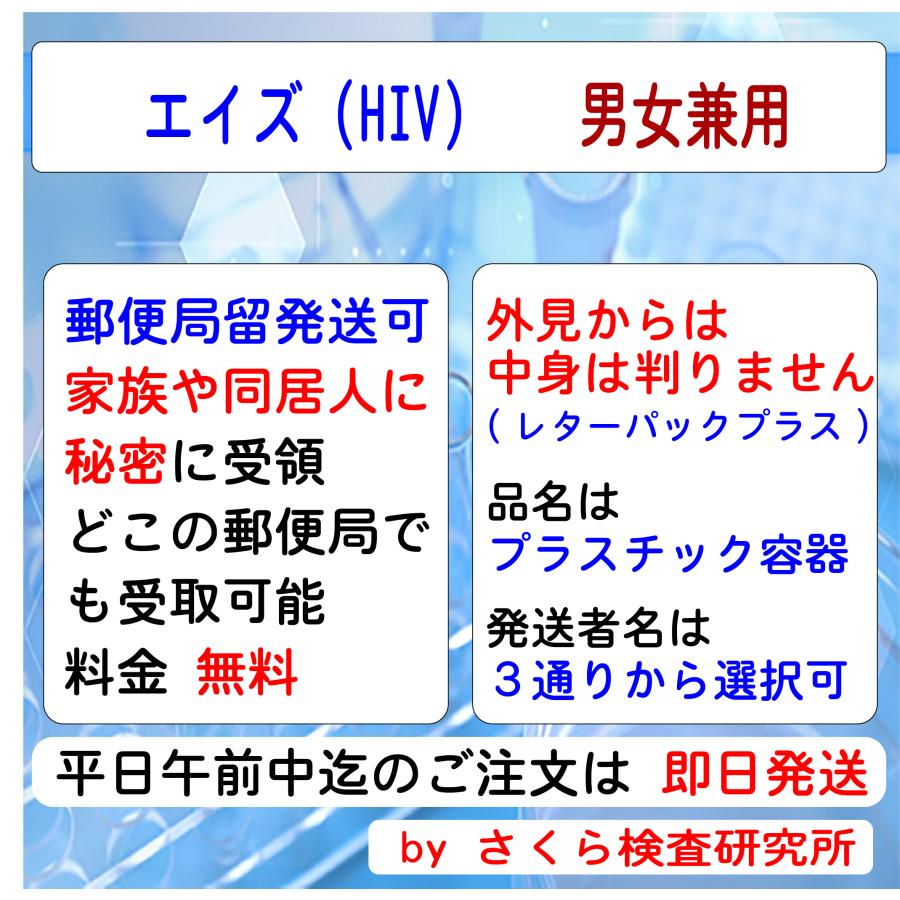 エイズ (HIV)　男女兼用

郵便局留発送可
家族や同居人に
秘密に受領
どこの郵便局でも受取可能
料金 無料

外見からは
中身は判りません
（レターパックプラス）
品名は
プラスチック容器
発送者名は
３通りから選択可

平日午前中迄のご注文は 即日発送

by さくら検査研究所